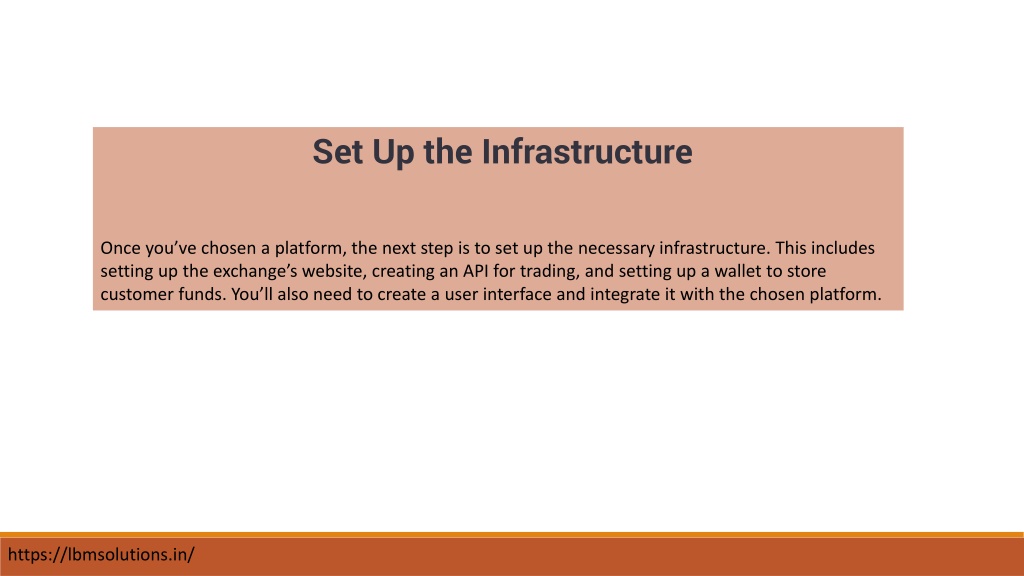 Set Up the Infrastructure

Once you’ve chosen a platform, the next step is to set up the necessary infrastructure. This includes setting up the exchange’s website, creating an API for trading, and setting up a wallet to store customer funds. You’ll also need to create a user interface and integrate it with the chosen platform.

https://lbmsolutions.in/